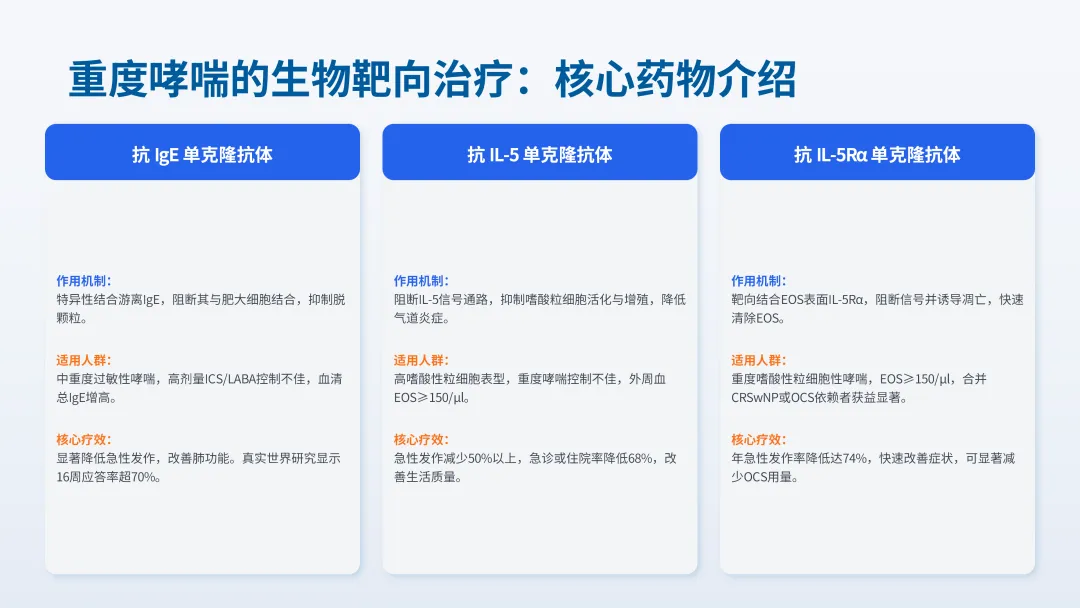 重度哮喘的生物靶向治疗：核心药物介绍

抗 IgE 单克隆抗体

作用机制：
特异性结合游离IgE，阻断其与肥大细胞结合，抑制脱颗粒。

适用人群：
中重度过敏性哮喘，高剂量ICS/LABA控制不佳，血清总IgE增高。

核心疗效：
显著降低急性发作，改善肺功能。真实世界研究显示16周应答率超70%。

抗 IL-5 单克隆抗体

作用机制：
阻断IL-5信号通路，抑制嗜酸粒细胞活化与增殖，降低气道炎症。

适用人群：
高嗜酸性粒细胞表型，重度哮喘控制不佳，外周血EOS≥150/μl。

核心疗效：
急性发作减少50%以上，急诊或住院率降低68%，改善生活质量。

抗 IL-5Rα 单克隆抗体

作用机制：
靶向结合EOS表面IL-5Rα，阻断信号并诱导凋亡，快速清除EOS。

适用人群：
重度嗜酸性粒细胞性哮喘，EOS≥150/μl，合并CRSwNP或OCS依赖者获益显著。

核心疗效：
年急性发作率降低达74%，快速改善症状，可显著减少OCS用量。